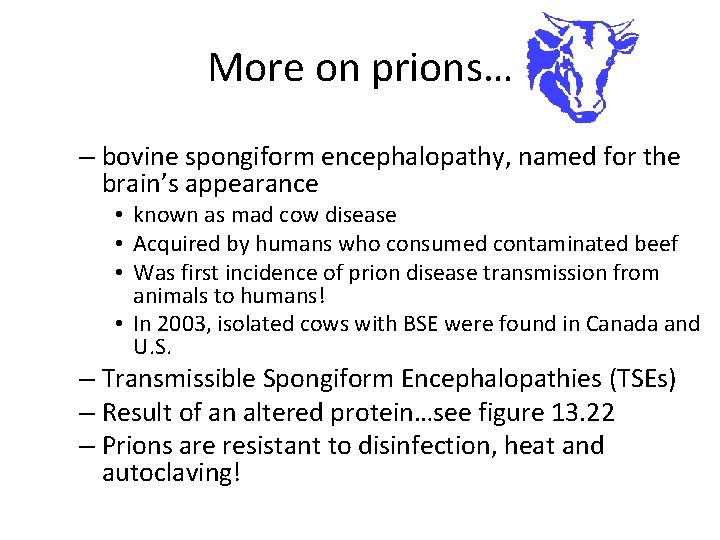 More on prions…

– bovine spongiform encephalopathy, named for the brain's appearance
• known as mad cow disease
• Acquired by humans who consumed contaminated beef
• Was first incidence of prion disease transmission from animals to humans!
• In 2003, isolated cows with BSE were found in Canada and U.S.
– Transmissible Spongiform Encephalopathies (TSEs)
– Result of an altered protein…see figure 13.22
– Prions are resistant to disinfection, heat and autoclaving!